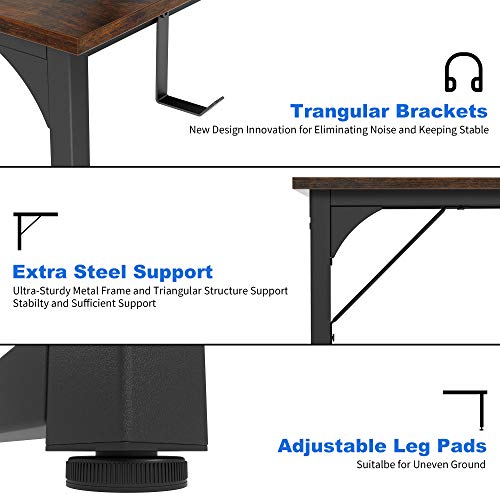 Trangular Brackets
New Design Innovation for Eliminating Noise and Keeping Stable

Extra Steel Support
Ultra-Sturdy Metal Frame and Triangular Structure Support Stabilty and Sufficient Support

Adjustable Leg Pads
Suitalbe for Uneven Ground